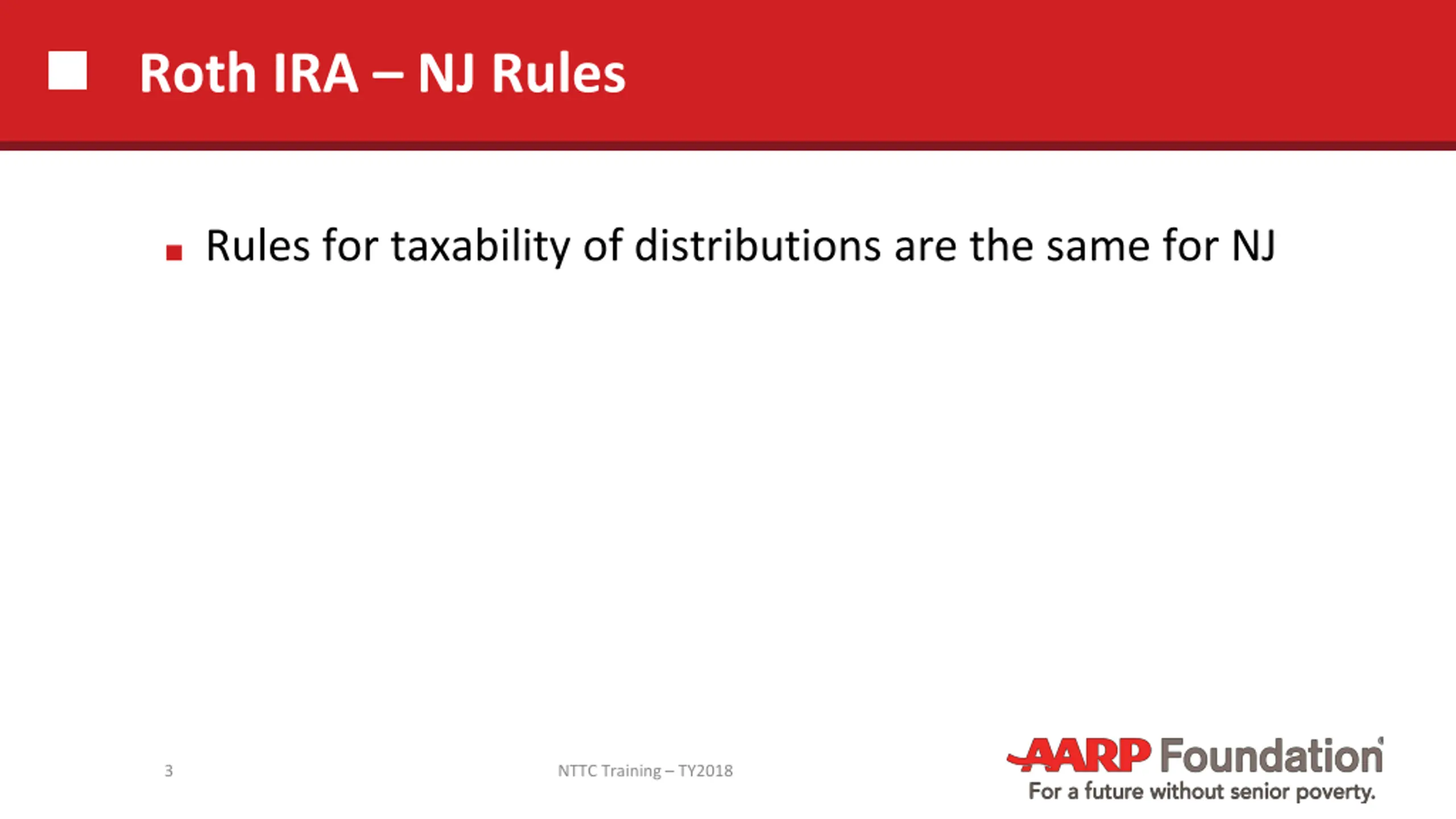 Roth IRA – NJ Rules

Rules for taxability of distributions are the same for NJ

3

NTTC Training – TY2018

AARP Foundation
For a future without senior poverty.